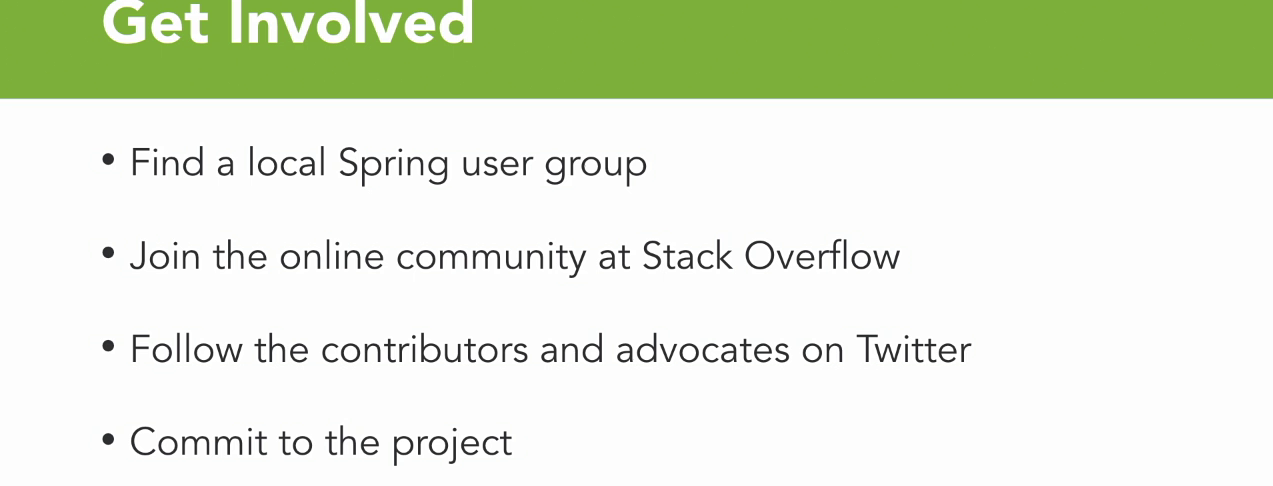 Get Involved

• Find a local Spring user group

• Join the online community at Stack Overflow

• Follow the contributors and advocates on Twitter

• Commit to the project